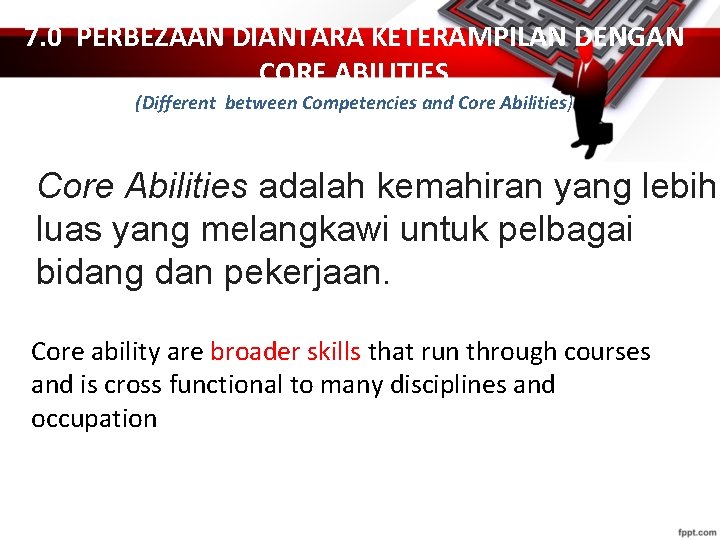 7.0 PERBEZAAN DIANTARA KETERAMPILAN DENGAN CORE ABILITIES

(Different between Competencies and Core Abilities)

Core Abilities adalah kemahiran yang lebih luas yang melangkawi untuk pelbagai bidang dan pekerjaan.

Core ability are broader skills that run through courses and is cross functional to many disciplines and occupation

fppt.com